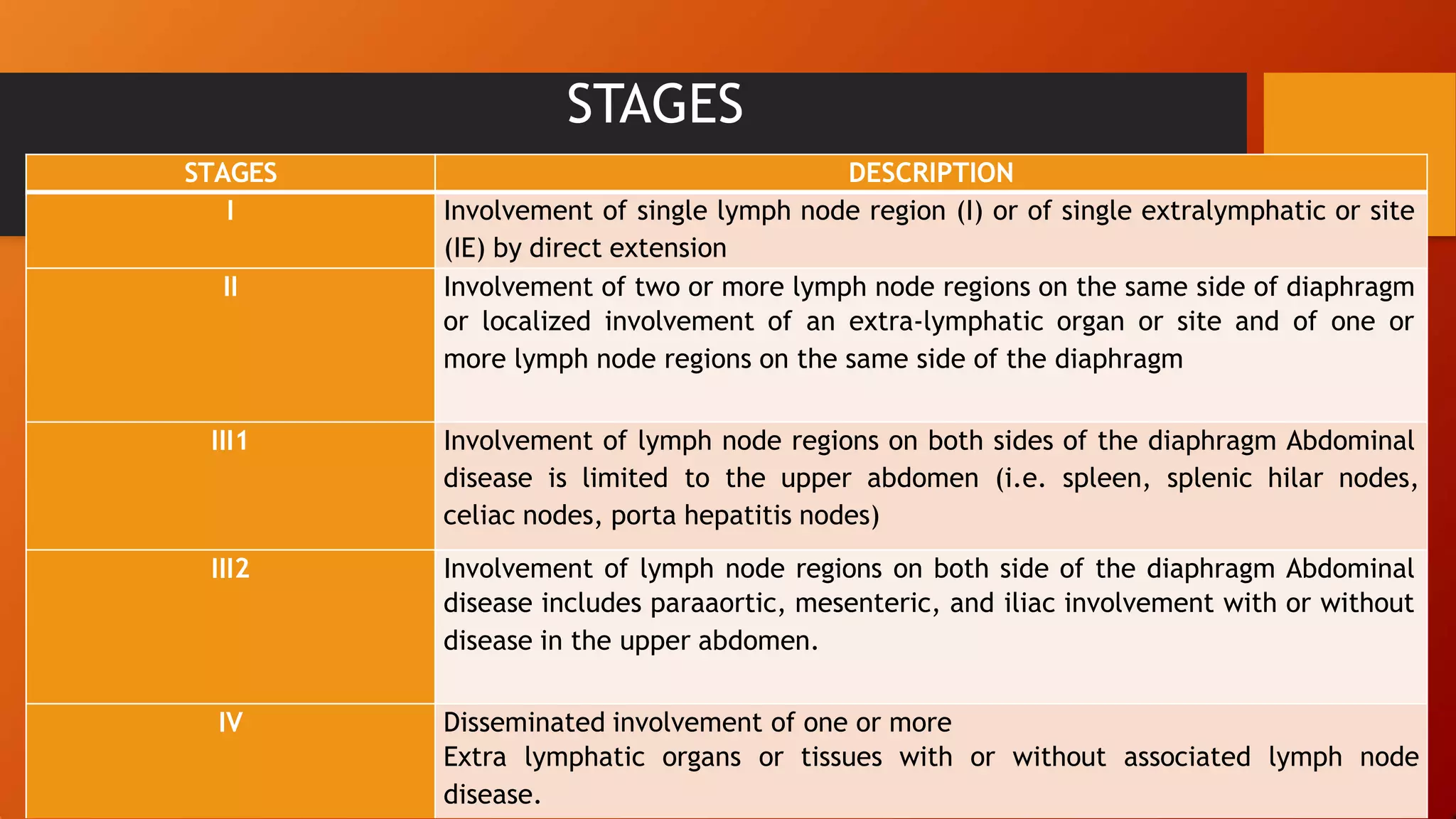 STAGES

| STAGES | DESCRIPTION |
|---|---|
| I | Involvement of single lymph node region (I) or of single extralymphatic or site (IE) by direct extension |
| II | Involvement of two or more lymph node regions on the same side of diaphragm or localized involvement of an extra-lymphatic organ or site and of one or more lymph node regions on the same side of the diaphragm |
| III1 | Involvement of lymph node regions on both sides of the diaphragm Abdominal disease is limited to the upper abdomen (i.e. spleen, splenic hilar nodes, celiac nodes, porta hepatitis nodes) |
| III2 | Involvement of lymph node regions on both side of the diaphragm Abdominal disease includes paraaortic, mesenteric, and iliac involvement with or without disease in the upper abdomen. |
| IV | Disseminated involvement of one or more Extra lymphatic organs or tissues with or without associated lymph node disease. |